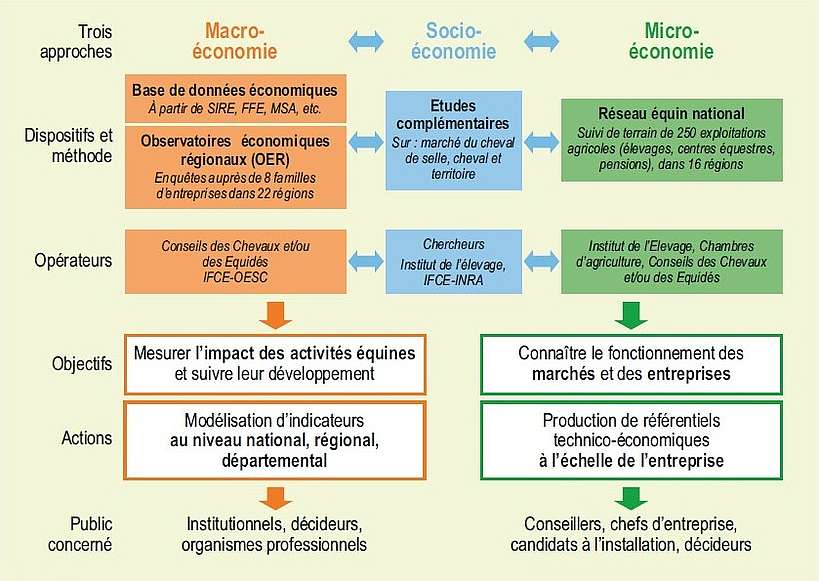 Trois approches

Macro-économie

Socio-économie

Micro-économie

Dispositifs et méthode

Base de données économiques
À partir de SIRE, FFE, MSA, etc.

Observatoires économiques régionaux (OER)
Enquêtes auprès de 8 familles d'entreprises dans 22 régions

Etudes complémentaires
Sur : marché du cheval de selle, cheval et territoire

Réseau équin national
Suivi de terrain de 250 exploitations agricoles (élevages, centres équestres, pensions), dans 16 régions

Opérateurs

Conseils des Chevaux et/ou des Equidés
IFCE-OESC

Chercheurs
Institut de l'élevage, IFCE-INRA

Institut de l'Elevage, Chambres d'agriculture, Conseils des Chevaux et/ou des Equidés

Objectifs

Mesurer l'impact des activités équines et suivre leur développement

Connaître le fonctionnement des marchés et des entreprises

Actions

Modélisation d'indicateurs au niveau national, régional, départemental

Production de référentiels technico-économiques à l'échelle de l'entreprise

Public concerné

Institutionnels, décideurs, organismes professionnels

Conseillers, chefs d'entreprise, candidats à l'installation, décideurs